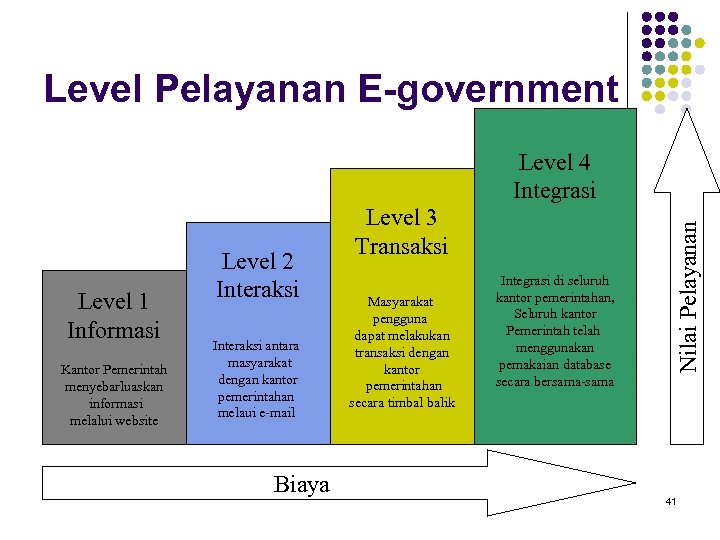 Level Pelayanan E-government

Level 1
Informasi

Kantor Pemerintah menyebarluaskan informasi melalui website

Level 2
Interaksi

Interaksi antara masyarakat dengan kantor pemerintahan melaui e-mail

Level 3
Transaksi

Masyarakat pengguna dapat melakukan transaksi dengan kantor pemerintahan secara timbal balik

Level 4
Integrasi

Integrasi di seluruh kantor pemerintahan, Seluruh kantor Pemerintah telah menggunakan pemakaian database secara bersama-sama

Nilai Pelayanan

Biaya

41